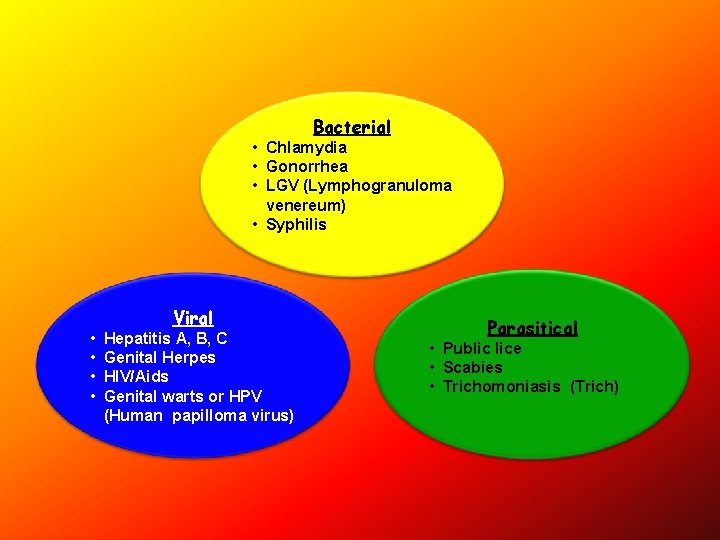 Bacterial
• Chlamydia
• Gonorrhea
• LGV (Lymphogranuloma venereum)
• Syphilis

Viral
• Hepatitis A, B, C
• Genital Herpes
• HIV/Aids
• Genital warts or HPV (Human papilloma virus)

Parasitical
• Public lice
• Scabies
• Trichomoniasis (Trich)